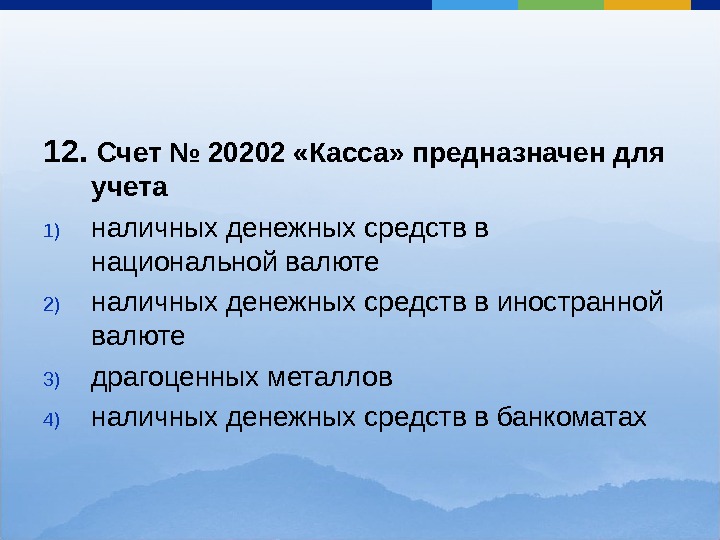 12. Счет № 20202 «Касса» предназначен для учета

1) наличных денежных средств в национальной валюте
2) наличных денежных средств в иностранной валюте
3) драгоценных металлов
4) наличных денежных средств в банкоматах